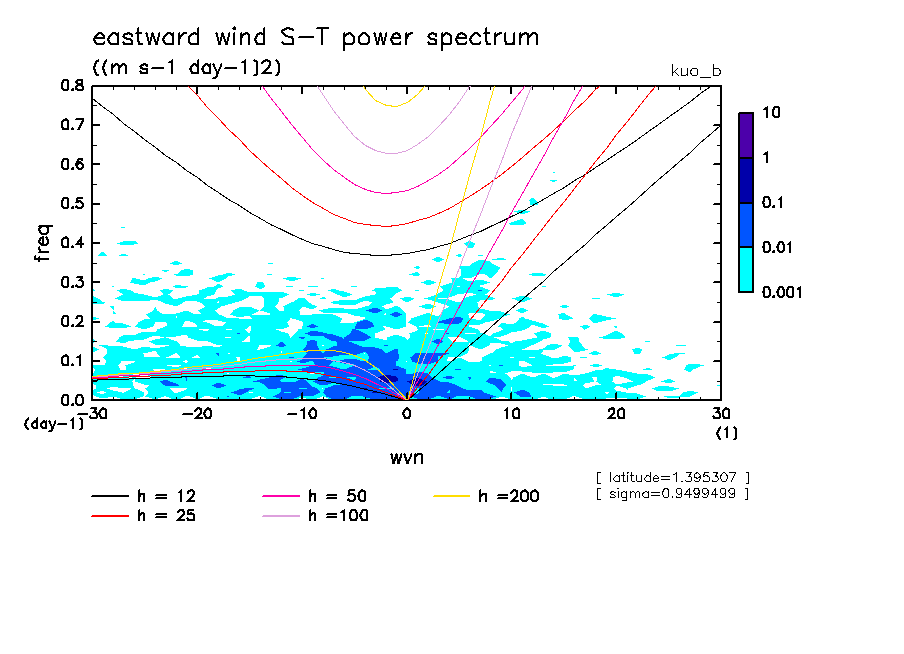 eastward wind S-T power spectrum
((m s-1 day-1)2)

kuo_b

0.8
0.7
0.6
0.5
0.4
0.3
0.2
0.1
0.0

freq

(day-1)

-30
-20
-10
0
10
20
30
(1)

wvn

10
1
0.1
0.01
0.001

[ latitude=1.395307 ]
[ sigma=0.9499499 ]

h = 12
h = 25
h = 50
h =100
h =200